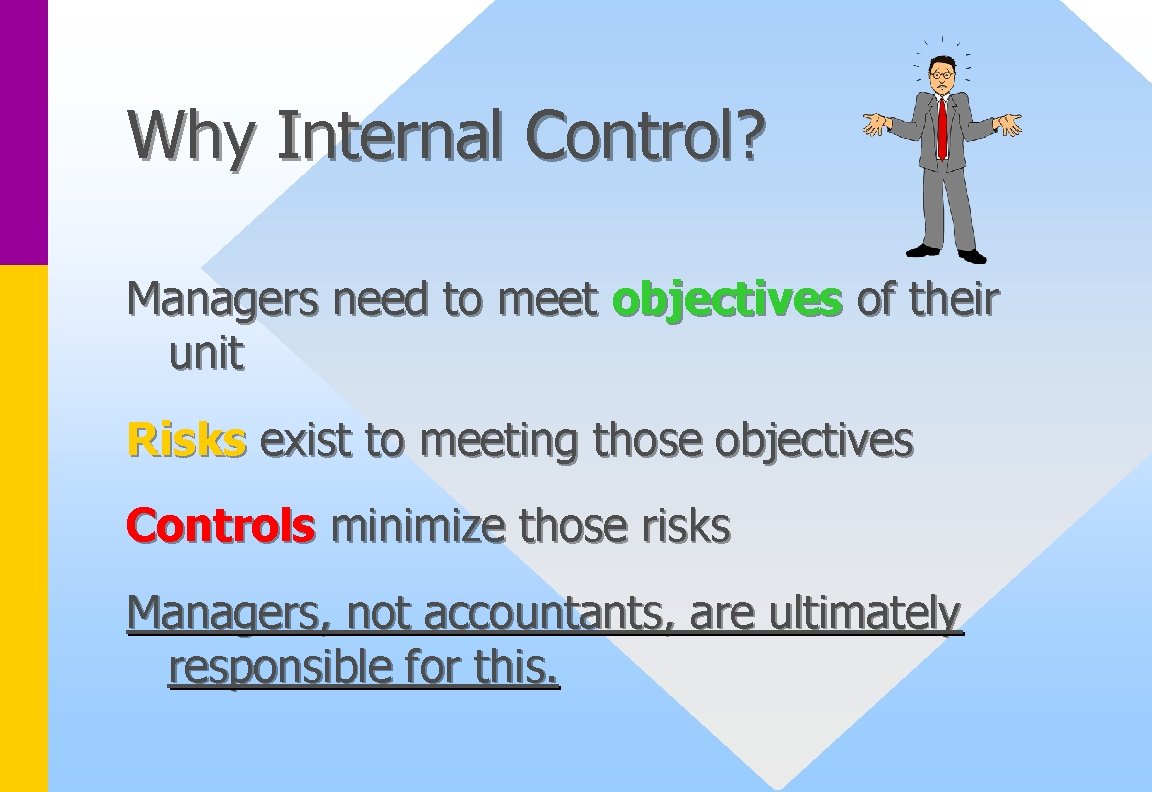 Why Internal Control?

Managers need to meet objectives of their unit

Risks exist to meeting those objectives

Controls minimize those risks

Managers, not accountants, are ultimately responsible for this.